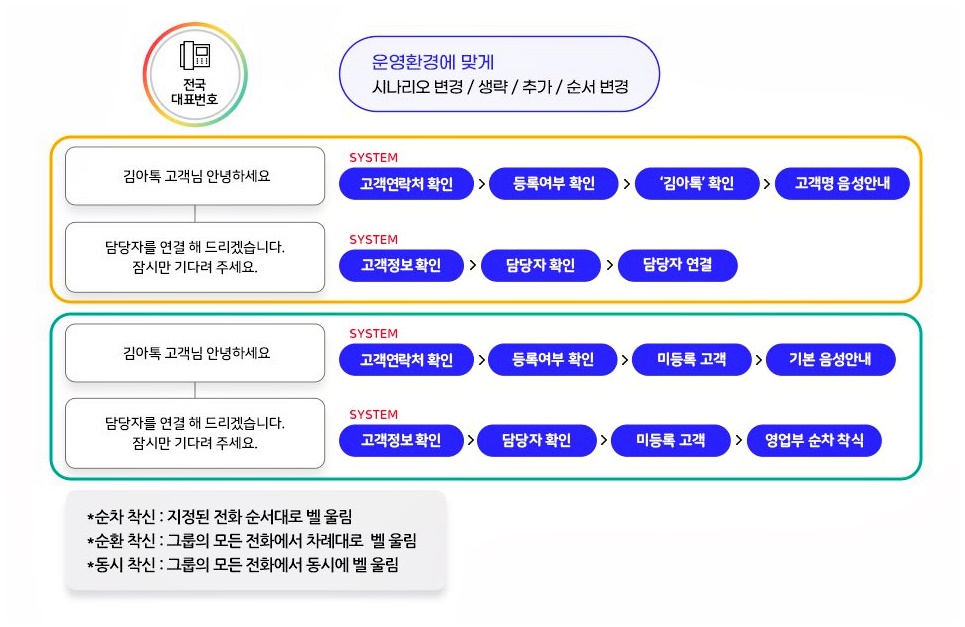 전국
대표번호

운영환경에 맞게
시나리오 변경 / 생략 / 추가 / 순서 변경

김아톡 고객님 안녕하세요

SYSTEM
고객연락처 확인 > 등록여부 확인 > '김아톡' 확인 > 고객명 음성안내

담당자를 연결 해 드리겠습니다.
잠시만 기다려 주세요.

SYSTEM
고객정보 확인 > 담당자 확인 > 담당자 연결

김아톡 고객님 안녕하세요

SYSTEM
고객연락처 확인 > 등록여부 확인 > 미등록 고객 > 기본 음성안내

담당자를 연결 해 드리겠습니다.
잠시만 기다려 주세요.

SYSTEM
고객정보 확인 > 담당자 확인 > 미등록 고객 > 영업부 순차 착식

*순차 착신 : 지정된 전화 순서대로 벨 울림
*순환 착신 : 그룹의 모든 전화에서 차례대로 벨 울림
*동시 착신 : 그룹의 모든 전화에서 동시에 벨 울림